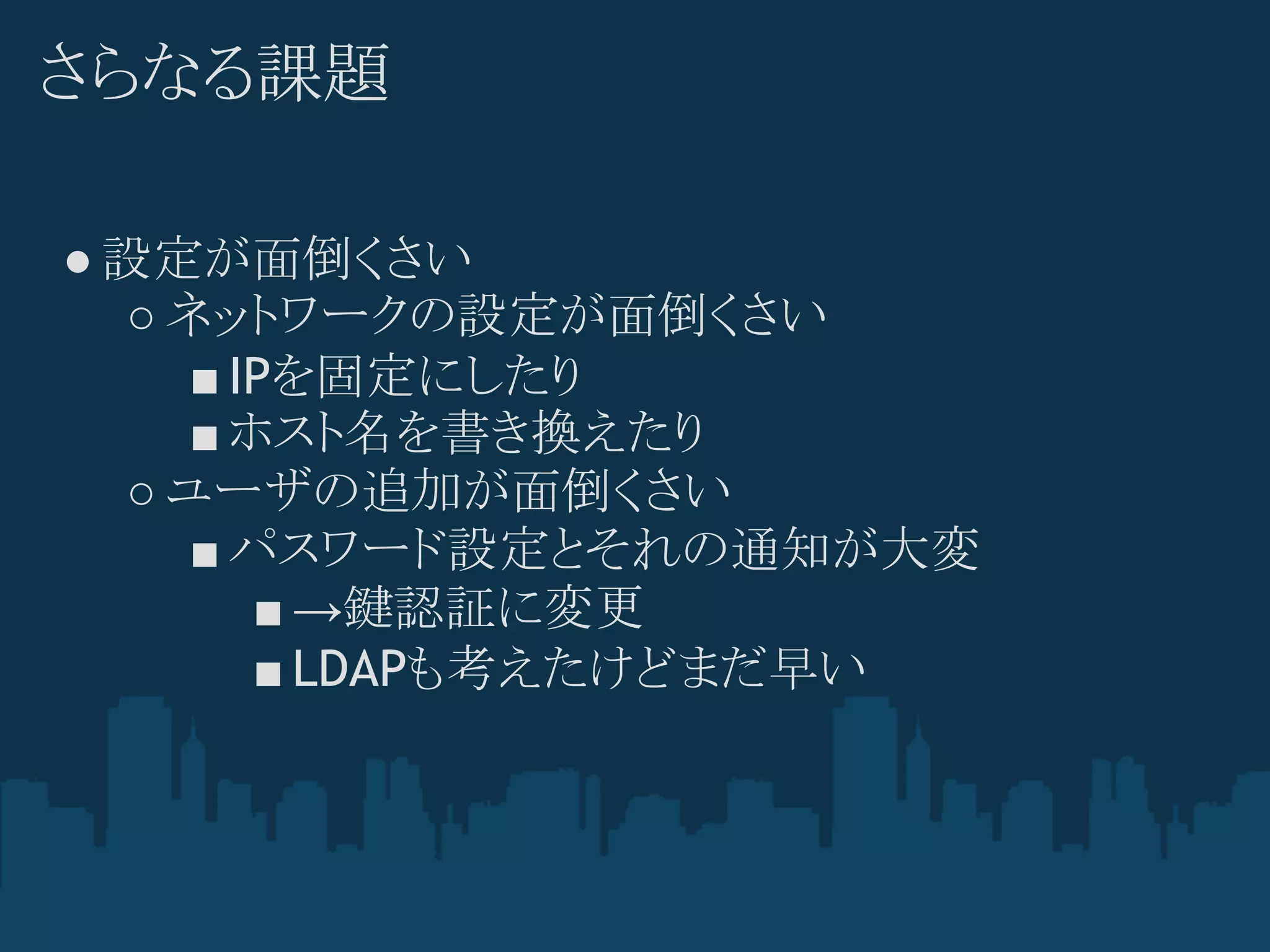 さらなる課題

● 設定が面倒くさい
○ ネットワークの設定が面倒くさい
■ IPを固定にしたり
■ ホスト名を書き換えたり
○ ユーザの追加が面倒くさい
■ パスワード設定とそれの通知が大変
■ →鍵認証に変更
■ LDAPも考えたけどまだ早い